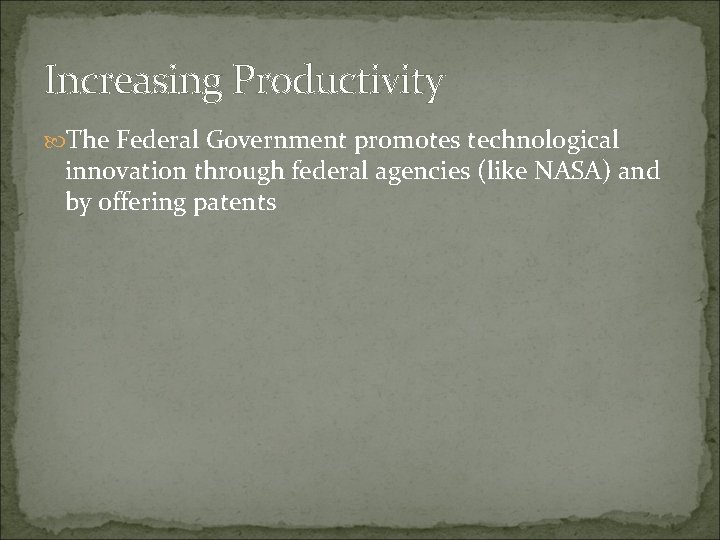 Increasing Productivity

The Federal Government promotes technological innovation through federal agencies (like NASA) and by offering patents